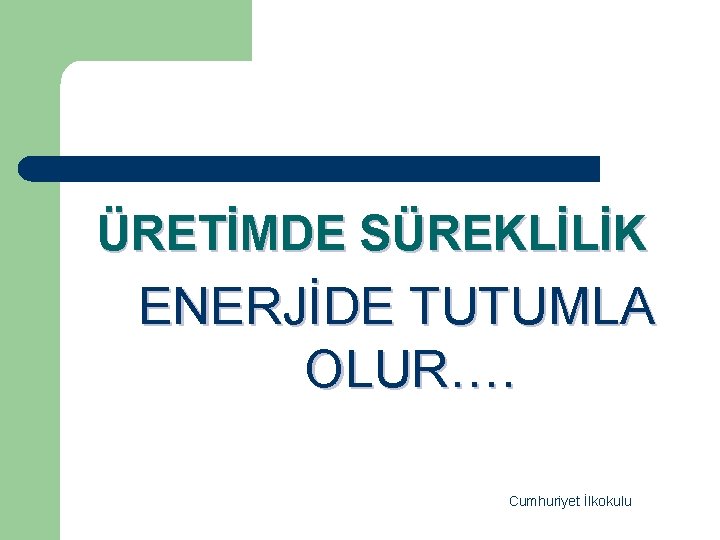 ÜRETİMDE SÜREKLİLİK

ENERJİDE TUTUMLA OLUR….

Cumhuriyet İlkokulu